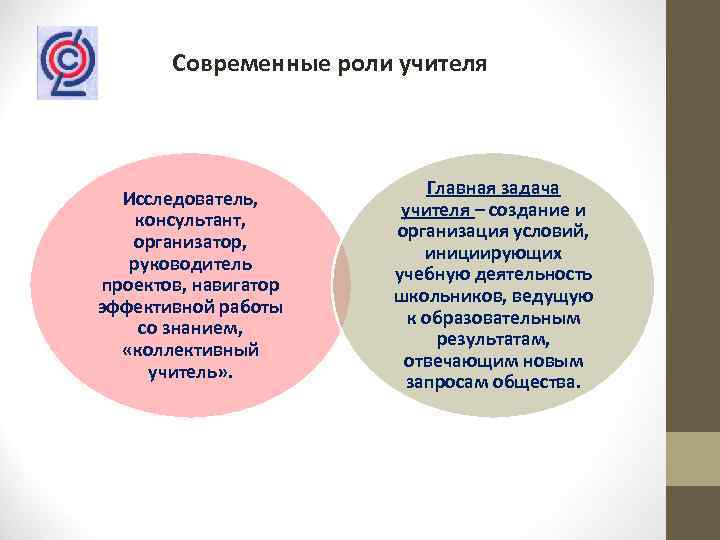 Современные роли учителя

Исследователь, консультант, организатор, руководитель проектов, навигатор эффективной работы со знанием, «коллективный учитель».

Главная задача учителя – создание и организация условий, инициирующих учебную деятельность школьников, ведущую к образовательным результатам, отвечающим новым запросам общества.